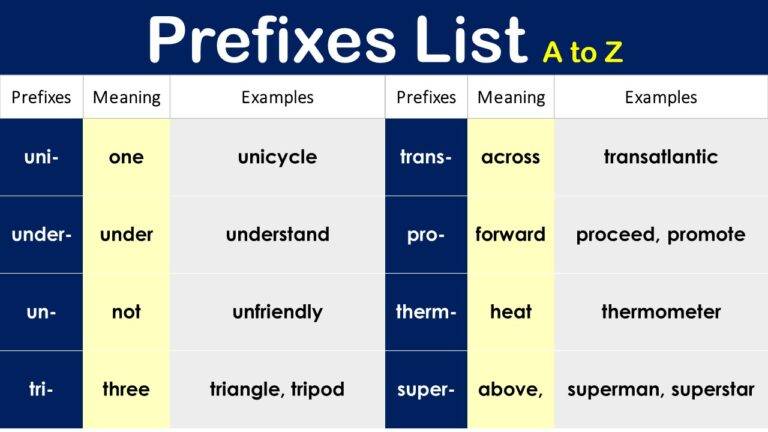 Prefixes List A to Z

| Prefixes | Meaning | Examples |
|---|---|---|
| uni- | one | unicycle |
| under- | under | understand |
| un- | not | unfriendly |
| tri- | three | triangle, tripod |

| Prefixes | Meaning | Examples |
|---|---|---|
| trans- | across | transatlantic |
| pro- | forward | proceed, promote |
| therm- | heat | thermometer |
| super- | above, | superman, superstar |